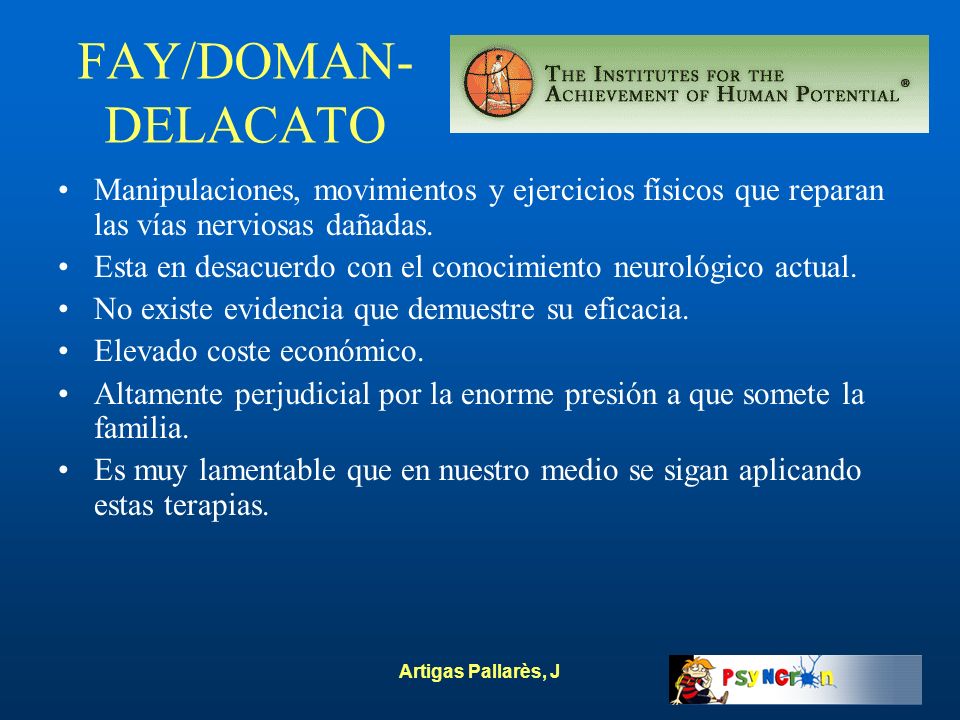 FAY/DOMAN-DELACATO

THE INSTITUTES FOR THE ACHIEVEMENT OF HUMAN POTENTIAL®

• Manipulaciones, movimientos y ejercicios físicos que reparan las vías nerviosas dañadas.
• Esta en desacuerdo con el conocimiento neurológico actual.
• No existe evidencia que demuestre su eficacia.
• Elevado coste económico.
• Altamente perjudicial por la enorme presión a que somete la familia.
• Es muy lamentable que en nuestro medio se sigan aplicando estas terapias.

Artigas Pallarès, J

PSYNCRON